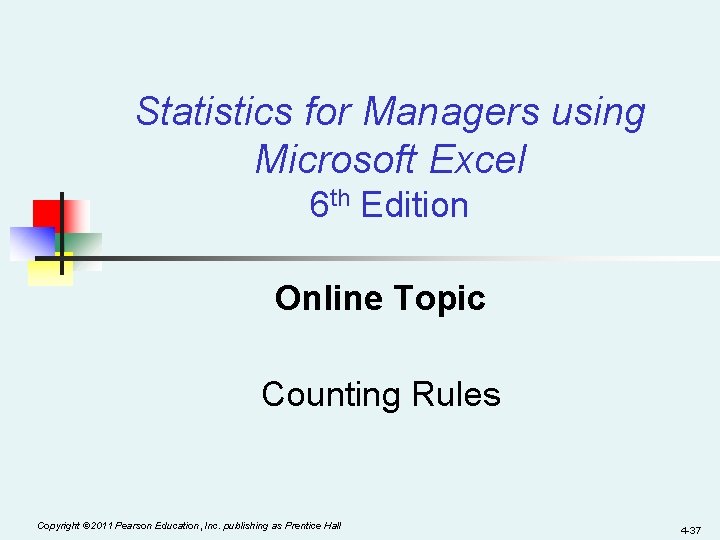 Statistics for Managers using Microsoft Excel
6th Edition

Online Topic

Counting Rules

Copyright ©2011 Pearson Education, Inc. publishing as Prentice Hall

4-37